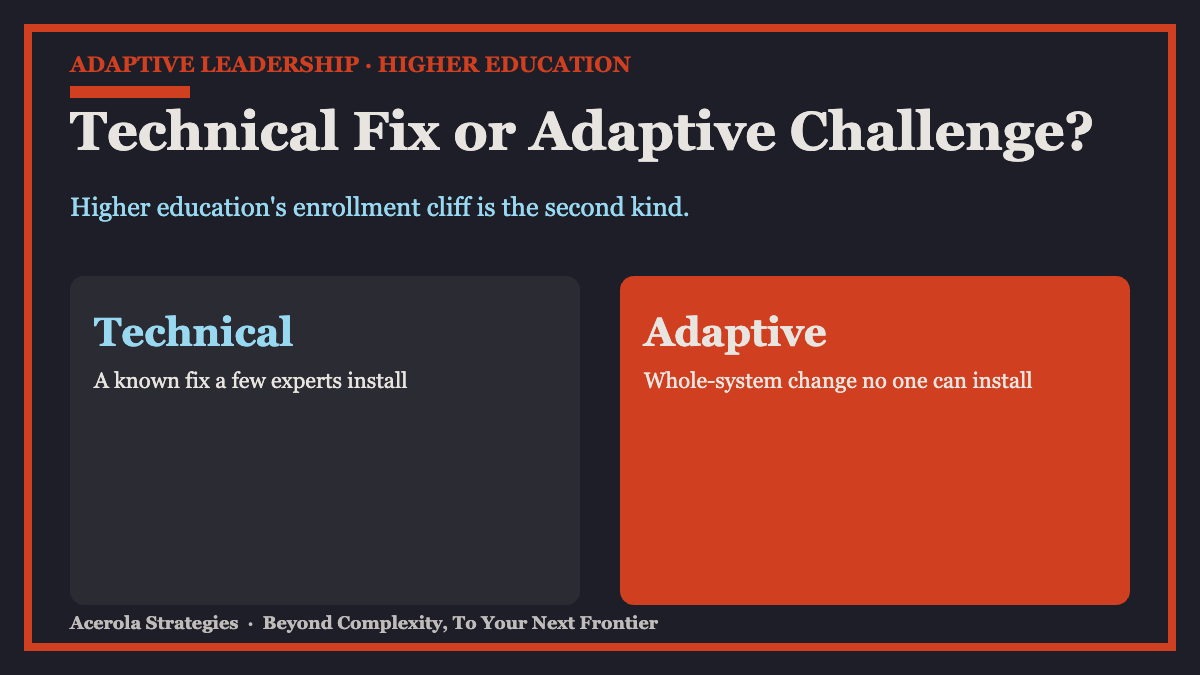 ADAPTIVE LEADERSHIP · HIGHER EDUCATION

Technical Fix or Adaptive Challenge?

Higher education's enrollment cliff is the second kind.

Technical

A known fix a few experts install

Adaptive

Whole-system change no one can install

Acerola Strategies · Beyond Complexity, To Your Next Frontier